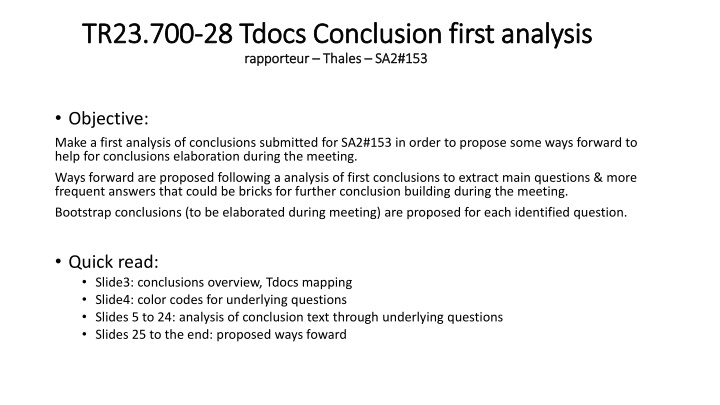 TR23.700-28 Tdocs Conclusion first analysis
rapporteur – Thales – SA2#153

• Objective:

Make a first analysis of conclusions submitted for SA2#153 in order to propose some ways forward to help for conclusions elaboration during the meeting.

Ways forward are proposed following a analysis of first conclusions to extract main questions & more frequent answers that could be bricks for further conclusion building during the meeting.

Bootstrap conclusions (to be elaborated during meeting) are proposed for each identified question.

• Quick read:

• Slide3: conclusions overview, Tdocs mapping
• Slide4: color codes for underlying questions
• Slides 5 to 24: analysis of conclusion text through underlying questions
• Slides 25 to the end: proposed ways foward